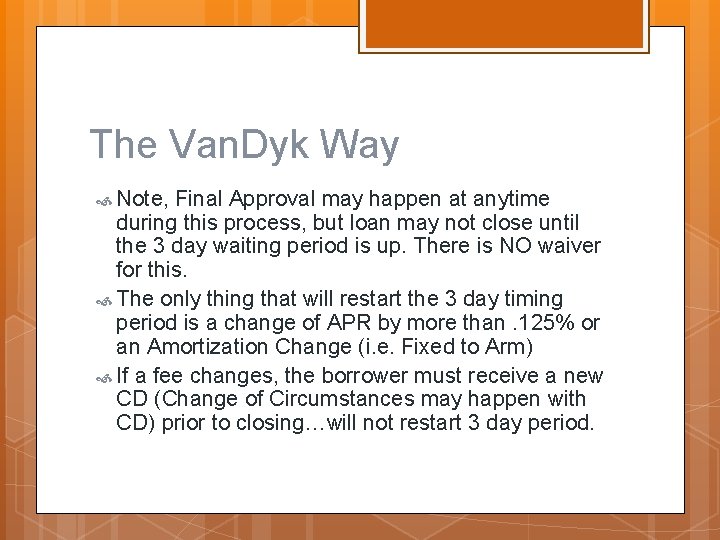 The VanDyk Way

Note, Final Approval may happen at anytime during this process, but loan may not close until the 3 day waiting period is up. There is NO waiver for this.

The only thing that will restart the 3 day timing period is a change of APR by more than .125% or an Amortization Change (i.e. Fixed to Arm)

If a fee changes, the borrower must receive a new CD (Change of Circumstances may happen with CD) prior to closing…will not restart 3 day period.